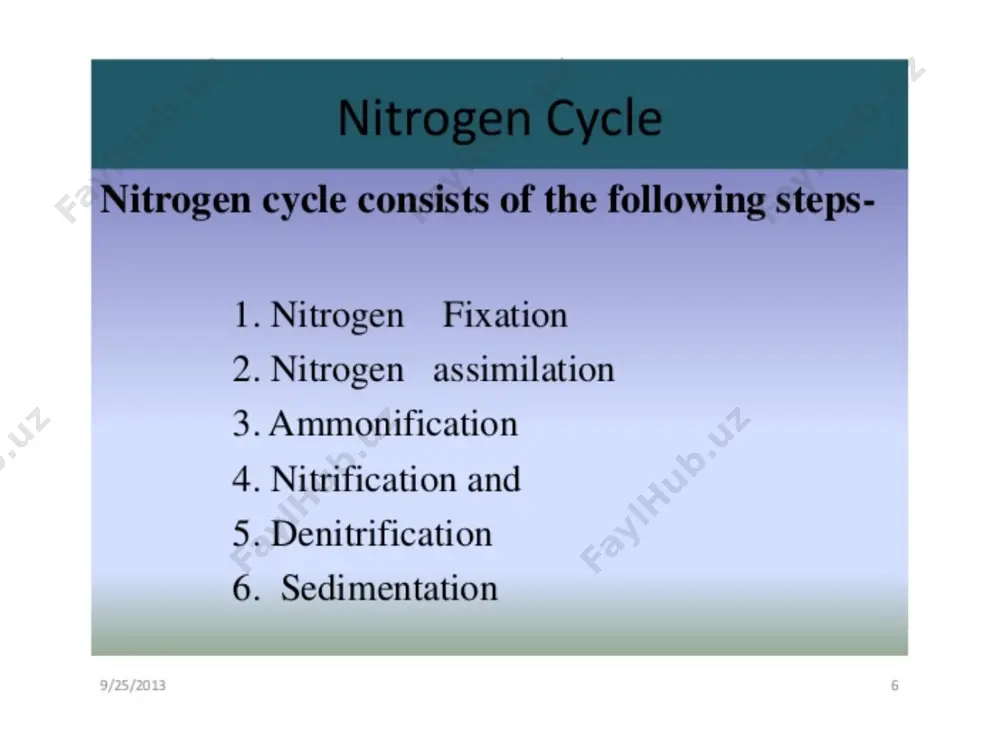 Nitrogen Cycle

Nitrogen cycle consists of the following steps-

1. Nitrogen Fixation
2. Nitrogen assimilation
3. Ammonification
4. Nitrification and
5. Denitrification
6. Sedimentation

FaylHub.uz

9/25/2013

6